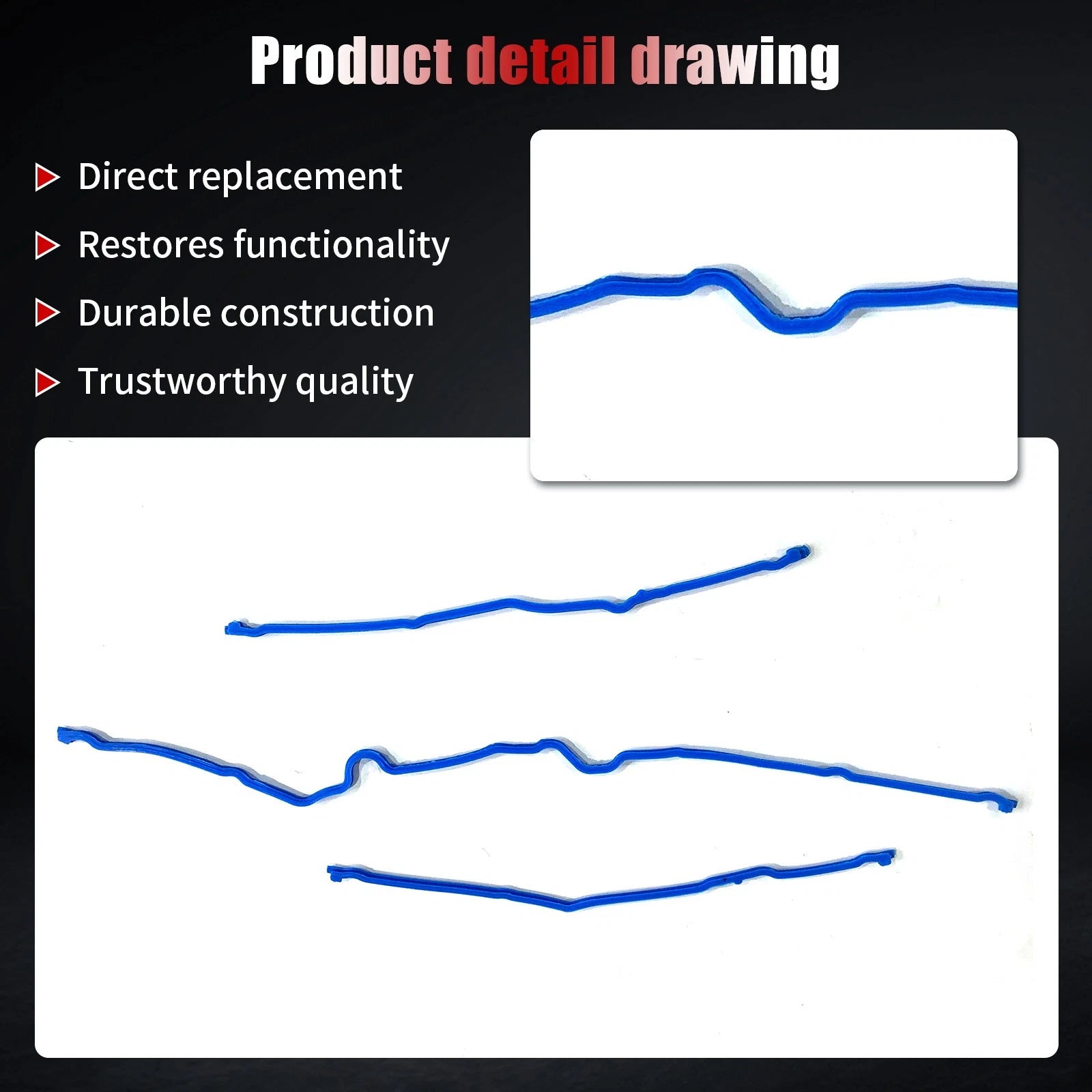 Product detail drawing

Direct replacement

Restores functionality

Durable construction

Trustworthy quality